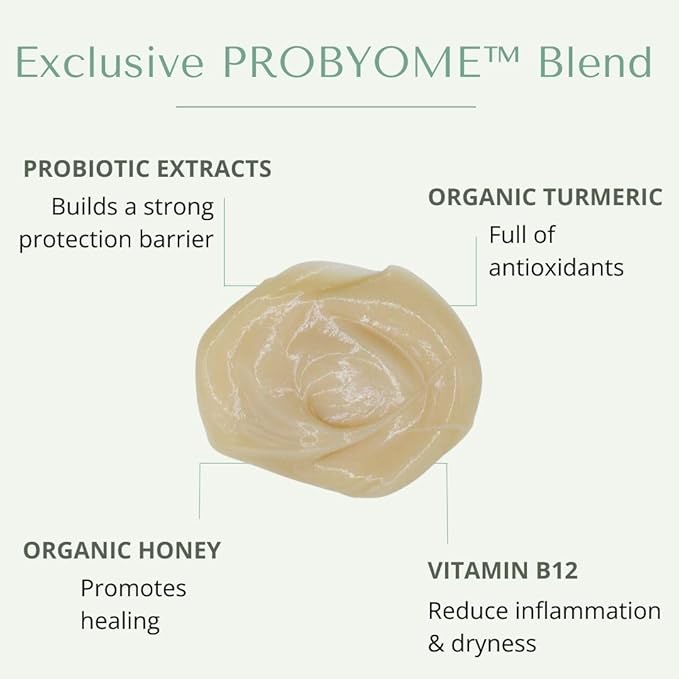 Exclusive PROBYOME™ Blend

PROBIOTIC EXTRACTS
Builds a strong protection barrier

ORGANIC TURMERIC
Full of antioxidants

ORGANIC HONEY
Promotes healing

VITAMIN B12
Reduce inflammation & dryness